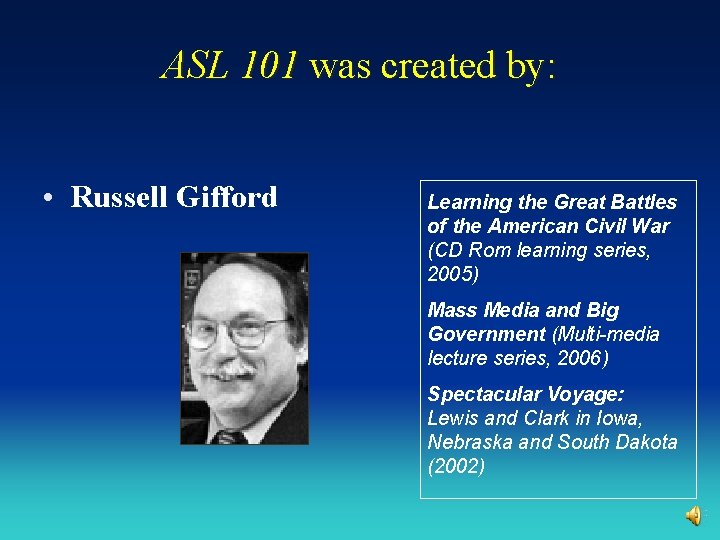 ASL 101 was created by:

• Russell Gifford

Learning the Great Battles of the American Civil War (CD Rom learning series, 2005)

Mass Media and Big Government (Multi-media lecture series, 2006)

Spectacular Voyage: Lewis and Clark in Iowa, Nebraska and South Dakota (2002)